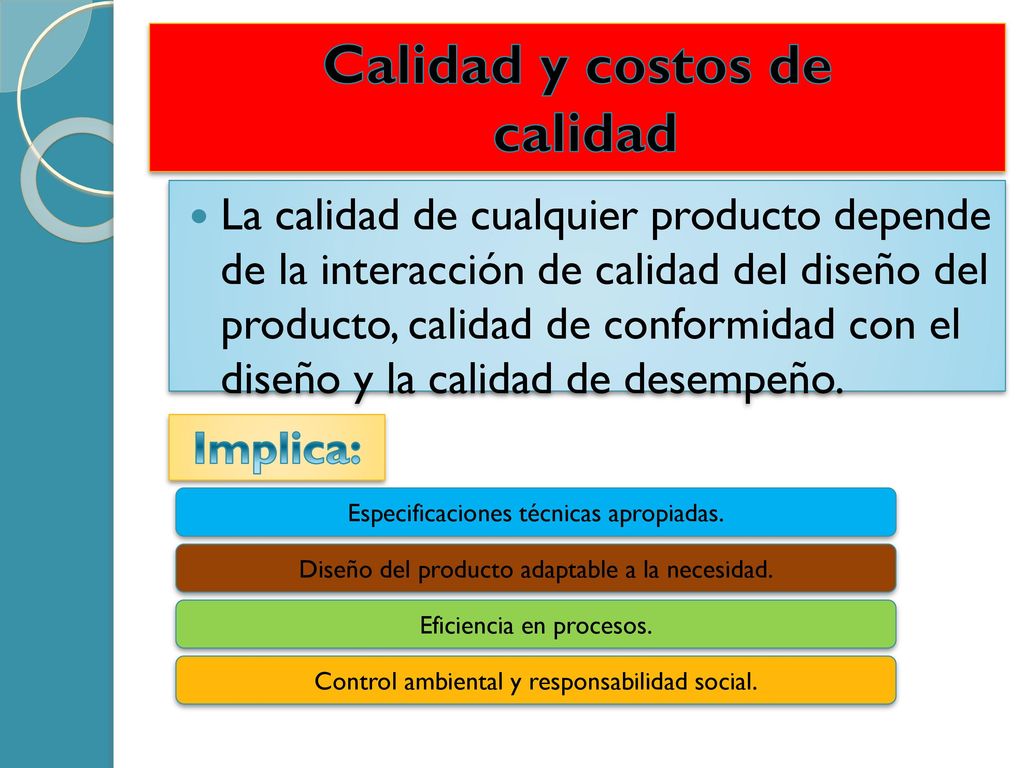 Calidad y costos de calidad

La calidad de cualquier producto depende de la interacción de calidad del diseño del producto, calidad de conformidad con el diseño y la calidad de desempeño.

Implica:

Especificaciones técnicas apropiadas.

Diseño del producto adaptable a la necesidad.

Eficiencia en procesos.

Control ambiental y responsabilidad social.